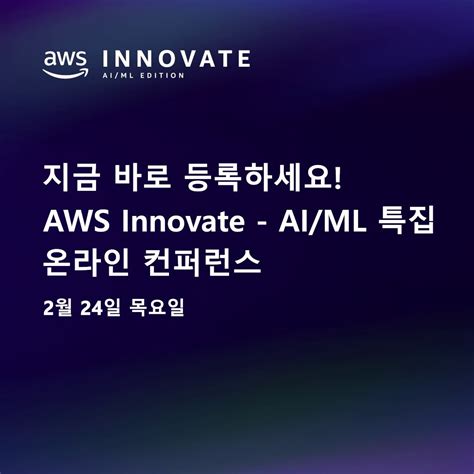 aws INNOVATE
AI/ML EDITION

지금 바로 등록하세요!
AWS Innovate - AI/ML 특집
온라인 컨퍼런스

2월 24일 목요일